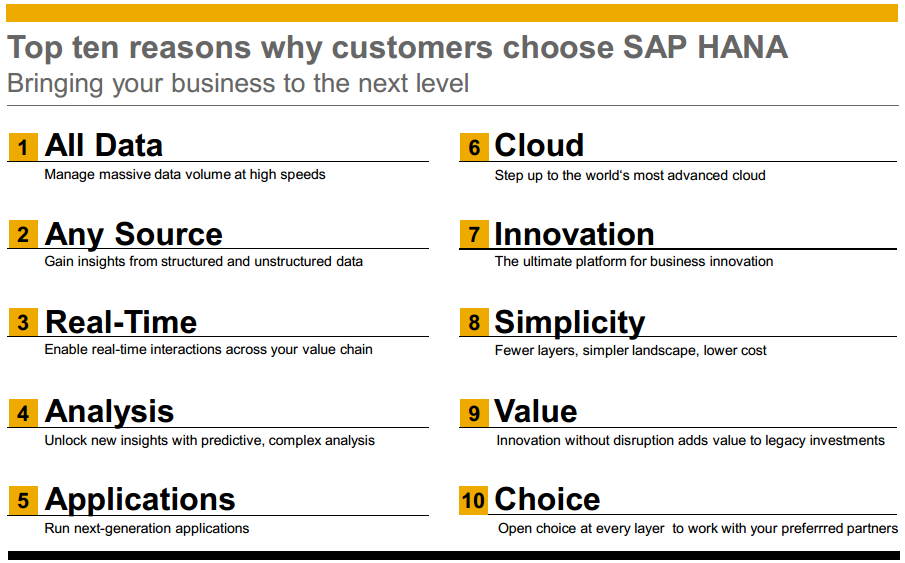 Top ten reasons why customers choose SAP HANA
Bringing your business to the next level

1 All Data
Manage massive data volume at high speeds

2 Any Source
Gain insights from structured and unstructured data

3 Real-Time
Enable real-time interactions across your value chain

4 Analysis
Unlock new insights with predictive, complex analysis

5 Applications
Run next-generation applications

6 Cloud
Step up to the world's most advanced cloud

7 Innovation
The ultimate platform for business innovation

8 Simplicity
Fewer layers, simpler landscape, lower cost

9 Value
Innovation without disruption adds value to legacy investments

10 Choice
Open choice at every layer to work with your preferrred partners